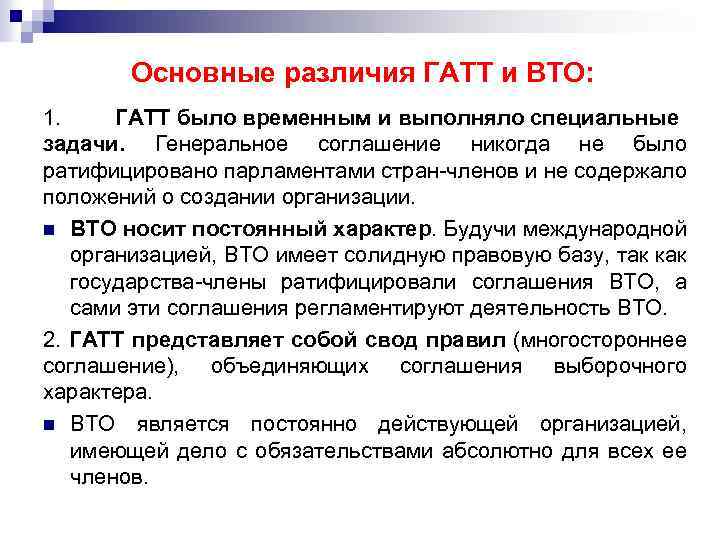 Основные различия ГАТТ и ВТО:

1. ГАТТ было временным и выполняло специальные задачи. Генеральное соглашение никогда не было ратифицировано парламентами стран-членов и не содержало положений о создании организации.

ВТО носит постоянный характер. Будучи международной организацией, ВТО имеет солидную правовую базу, так как государства-члены ратифицировали соглашения ВТО, а сами эти соглашения регламентируют деятельность ВТО.

2. ГАТТ представляет собой свод правил (многостороннее соглашение), объединяющих соглашения выборочного характера.

ВТО является постоянно действующей организацией, имеющей дело с обязательствами абсолютно для всех ее членов.